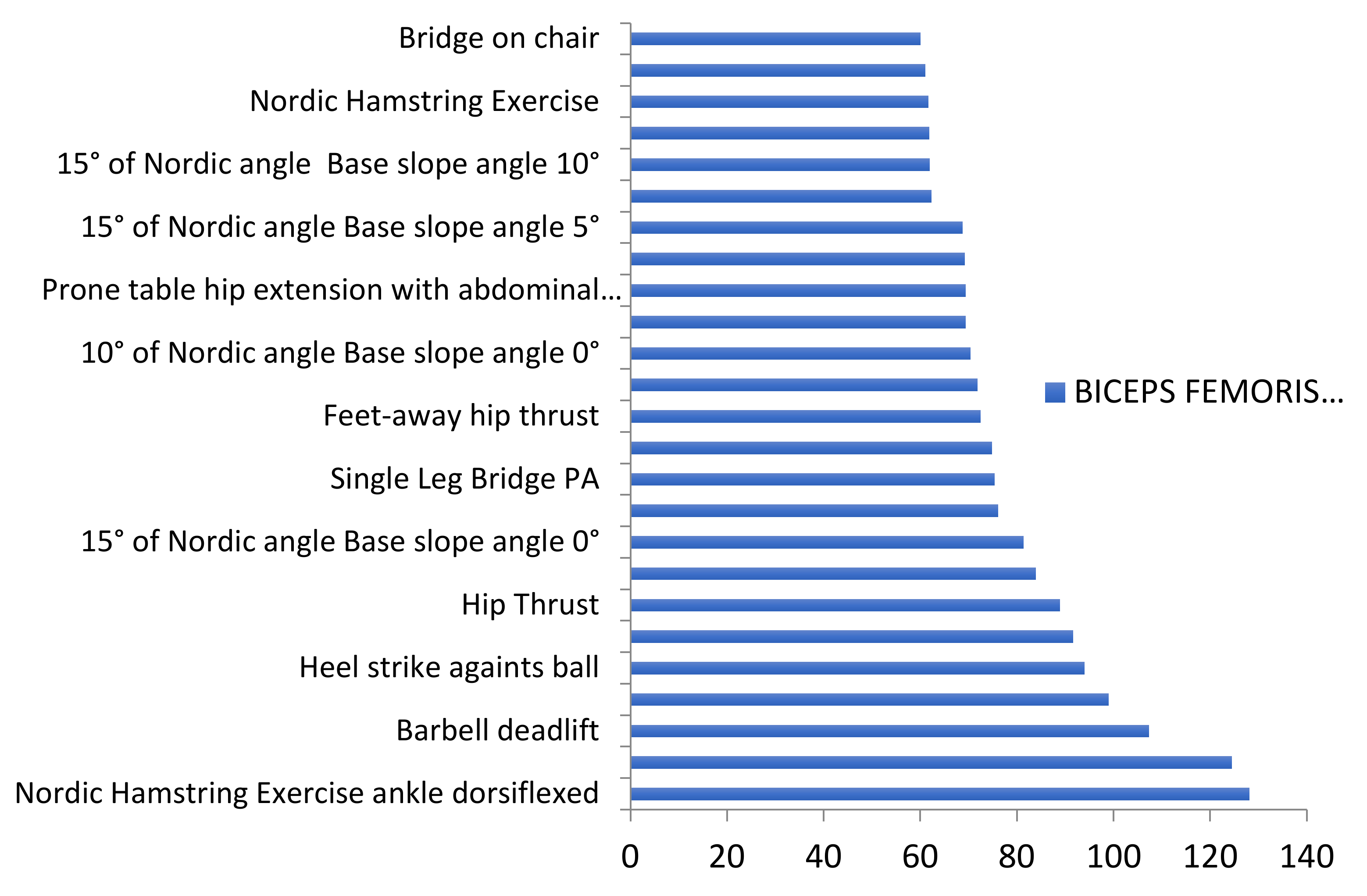 Bridge on chair
Nordic Hamstring Exercise
15° of Nordic angle  Base slope angle 10°
15° of Nordic angle Base slope angle 5°
Prone table hip extension with abdominal...
10° of Nordic angle Base slope angle 0°
Feet-away hip thrust
Single Leg Bridge PA
15° of Nordic angle Base slope angle 0°
Hip Thrust
Heel strike againts ball
Barbell deadlift
Nordic Hamstring Exercise ankle dorsiflexed

BICEPS FEMORIS...

0 20 40 60 80 100 120 140